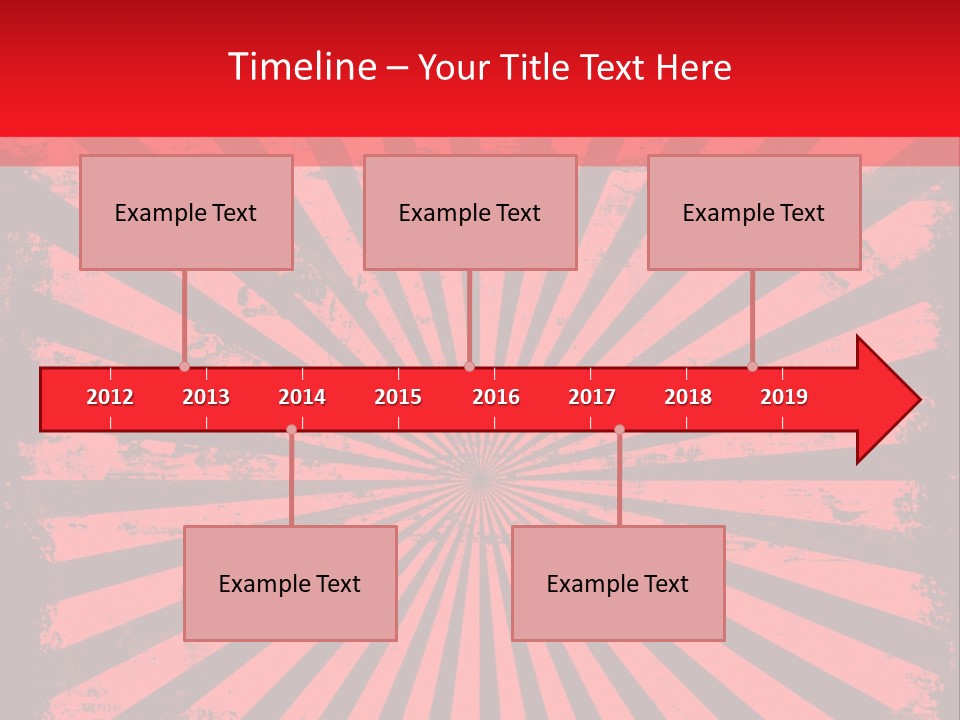 Timeline – Your Title Text Here

Example Text

Example Text

Example Text

2012 2013 2014 2015 2016 2017 2018 2019

Example Text

Example Text